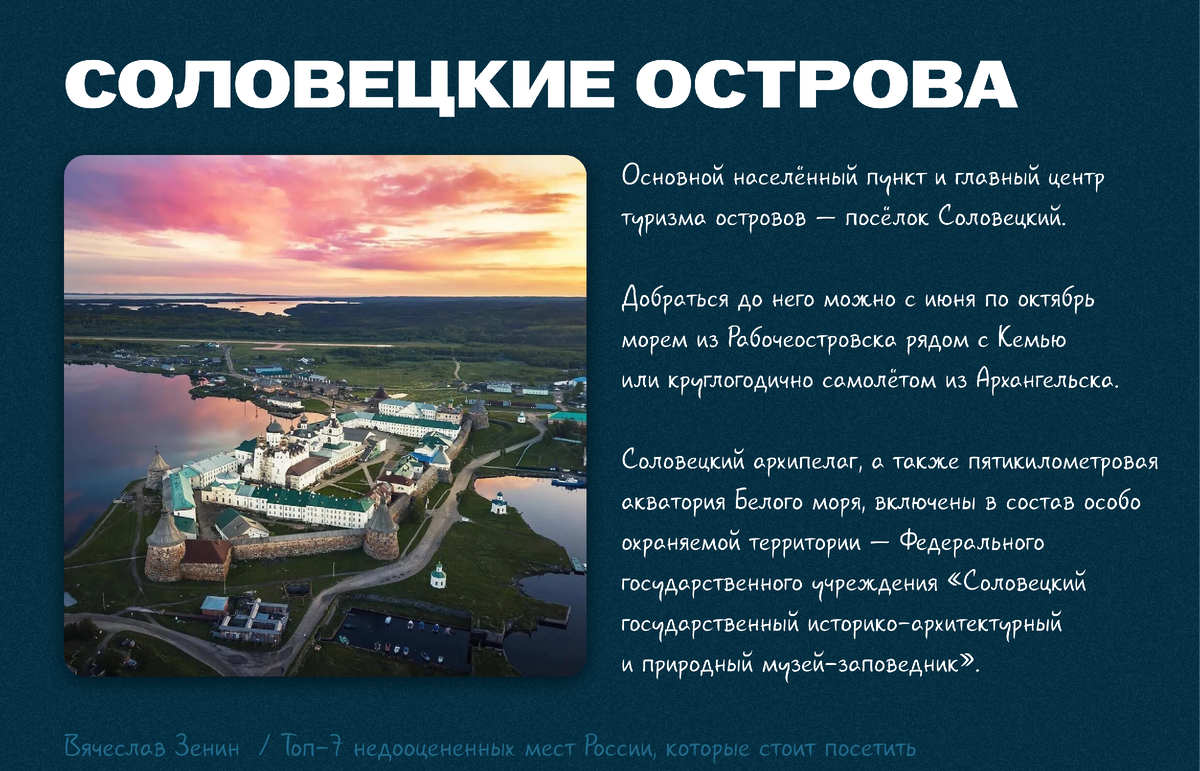 СОЛОВЕЦКИЕ ОСТРОВА

Основной населённый пункт и главный центр туризма островов — посёлок Соловецкий.

Добраться до него можно с июня по октябрь морем из Рабочеостровска рядом с Кемью или круглогодично самолётом из Архангельска.

Соловецкий архипелаг, а также пятикилометровая акватория Белого моря, включены в состав особо охраняемой территории — Федерального государственного учреждения «Соловецкий государственный историко-архитектурный и природный музей-заповедник».

Вячеслав Зенин / Топ-7 недооцененных мест России, которые стоит посетить